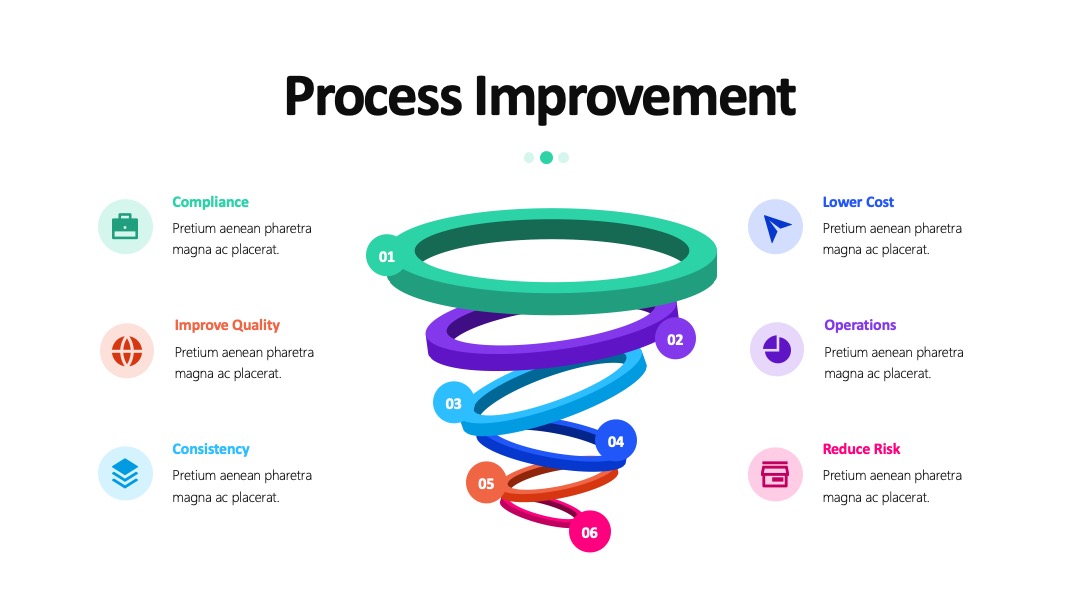 Process Improvement

Compliance
Pretium aenean pharetra magna ac placerat.

Improve Quality
Pretium aenean pharetra magna ac placerat.

Consistency
Pretium aenean pharetra magna ac placerat.

01
02
03
04
05
06

Lower Cost
Pretium aenean pharetra magna ac placerat.

Operations
Pretium aenean pharetra magna ac placerat.

Reduce Risk
Pretium aenean pharetra magna ac placerat.